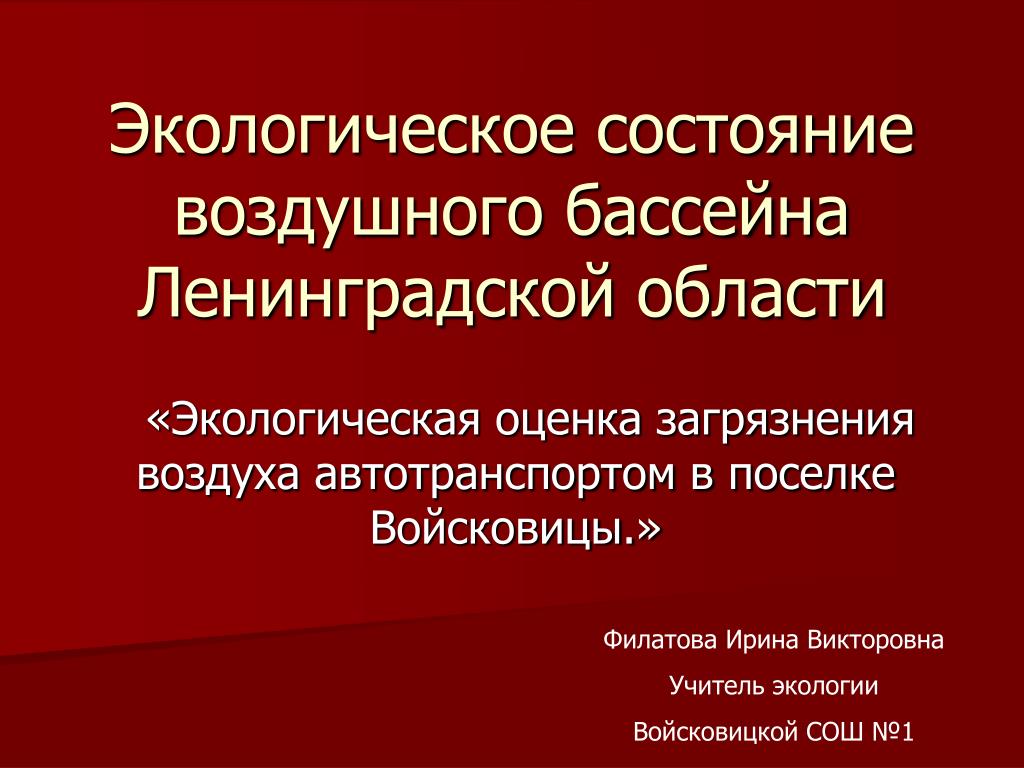 Экологическое состояние воздушного бассейна Ленинградской области

«Экологическая оценка загрязнения воздуха автотранспортом в поселке Войсковицы.»

Филатова Ирина Викторовна

Учитель экологии

Войсковицкой СОШ №1